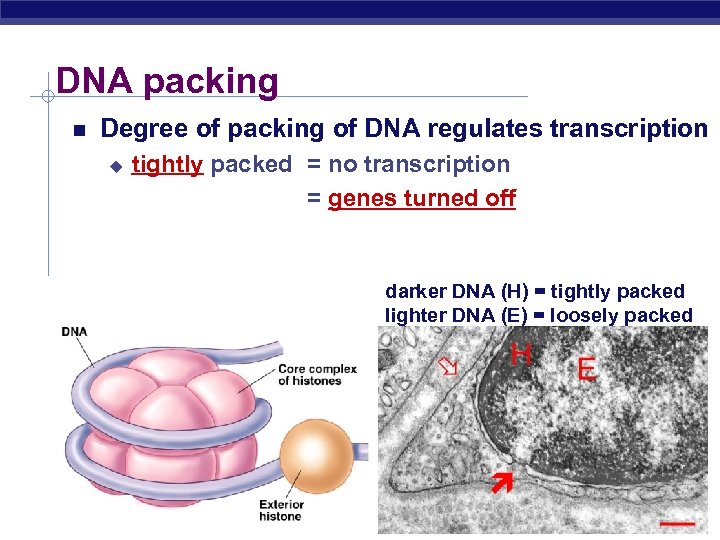 DNA packing

Degree of packing of DNA regulates transcription

tightly packed = no transcription
= genes turned off

darker DNA (H) = tightly packed
lighter DNA (E) = loosely packed

DNA

Core complex of histones

Exterior histone

H

E